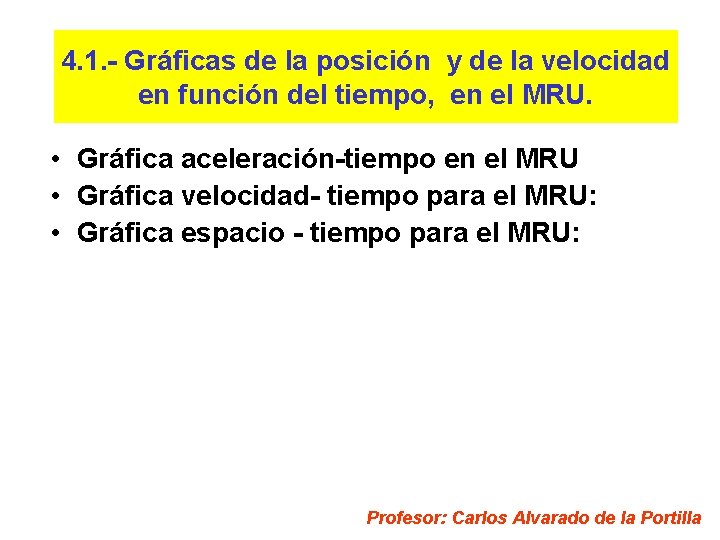 4.1.- Gráficas de la posición y de la velocidad en función del tiempo, en el MRU.

• Gráfica aceleración-tiempo en el MRU
• Gráfica velocidad- tiempo para el MRU:
• Gráfica espacio - tiempo para el MRU:

Profesor: Carlos Alvarado de la Portilla